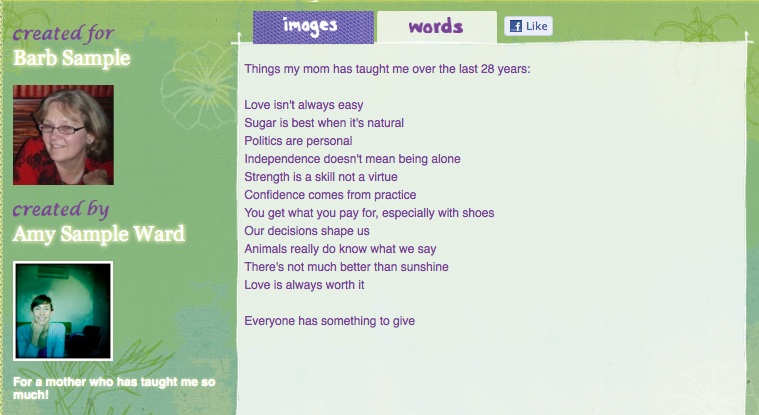 created for
Barb Sample

created by
Amy Sample Ward

For a mother who has taught me so much!

images

words

Like

Things my mom has taught me over the last 28 years:

Love isn't always easy
Sugar is best when it's natural
Politics are personal
Independence doesn't mean being alone
Strength is a skill not a virtue
Confidence comes from practice
You get what you pay for, especially with shoes
Our decisions shape us
Animals really do know what we say
There's not much better than sunshine
Love is always worth it

Everyone has something to give